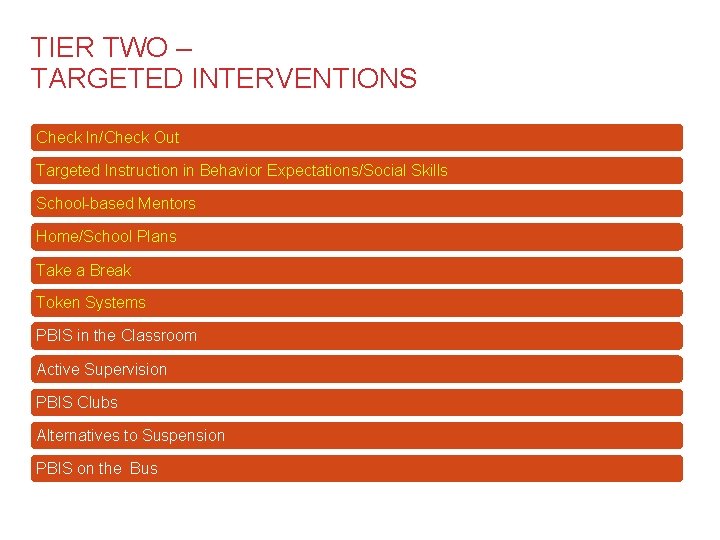 TIER TWO –
TARGETED INTERVENTIONS

Check In/Check Out

Targeted Instruction in Behavior Expectations/Social Skills

School-based Mentors

Home/School Plans

Take a Break

Token Systems

PBIS in the Classroom

Active Supervision

PBIS Clubs

Alternatives to Suspension

PBIS on the Bus